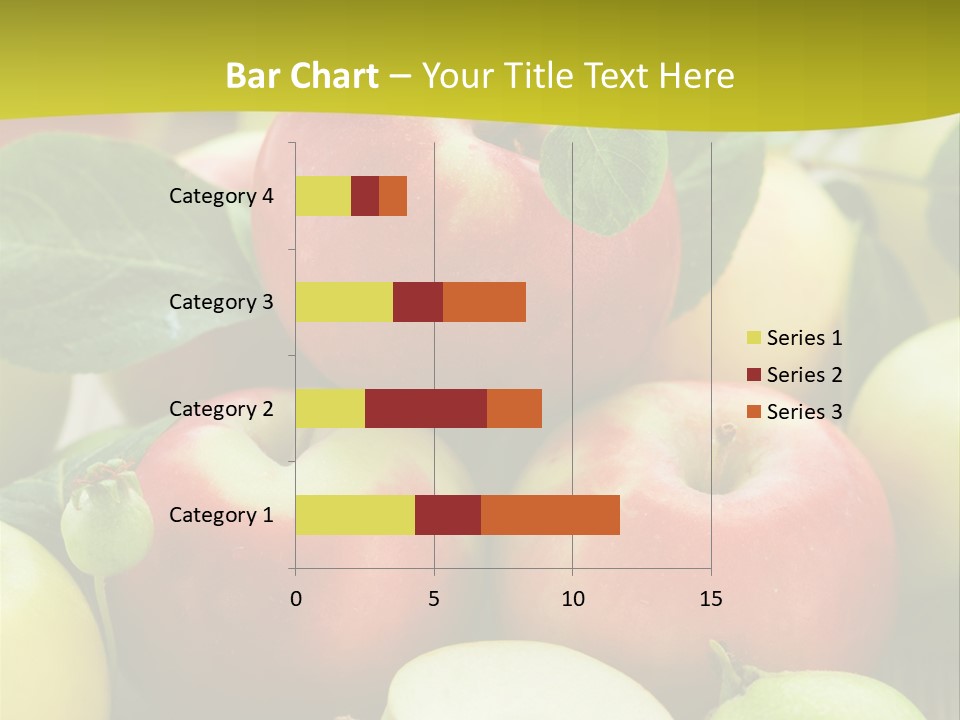 Bar Chart – Your Title Text Here

Category 4
Category 3
Category 2
Category 1

0
5
10
15

Series 1
Series 2
Series 3